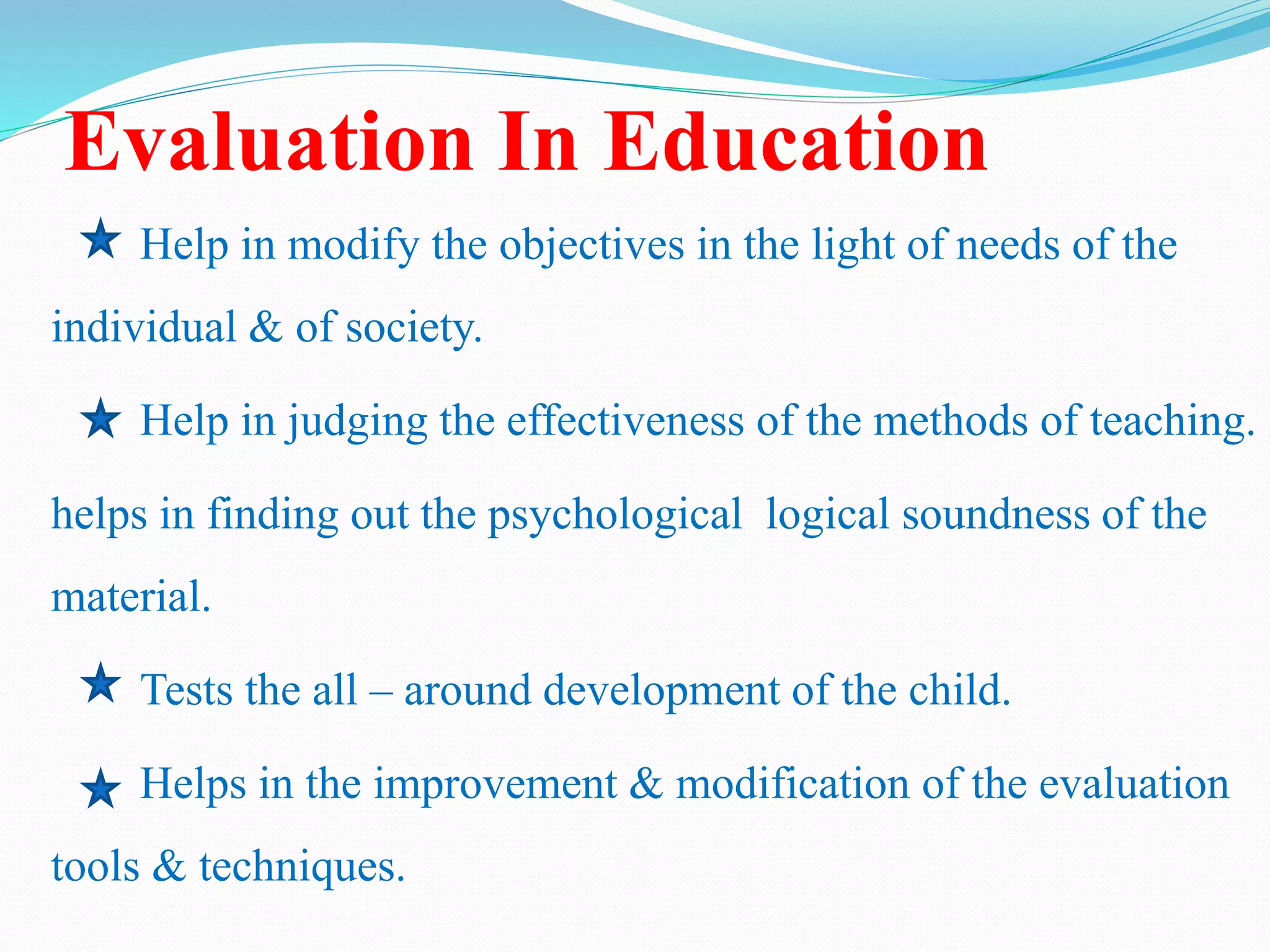 Evaluation In Education

★ Help in modify the objectives in the light of needs of the individual & of society.

★ Help in judging the effectiveness of the methods of teaching.

helps in finding out the psychological logical soundness of the material.

★ Tests the all – around development of the child.

★ Helps in the improvement & modification of the evaluation tools & techniques.